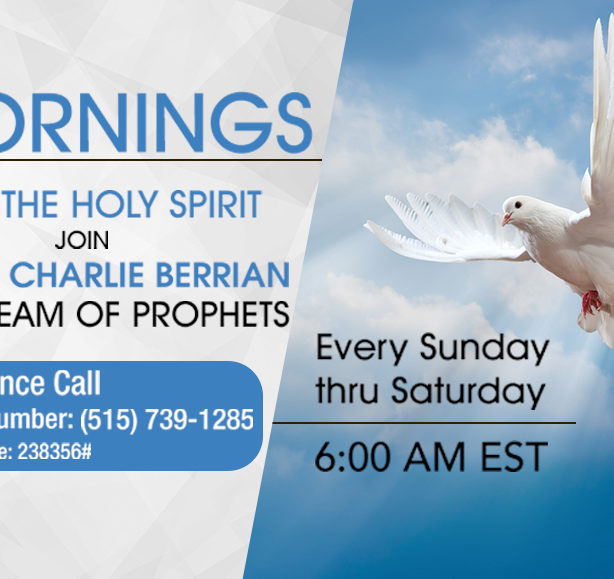 ORNINGS

THE HOLY SPIRIT

JOIN

CHARLIE BERRIAN

EAM OF PROPHETS

nce Call

umber: (515) 739-1285

e: 238356#

Every Sunday thru Saturday

6:00 AM EST